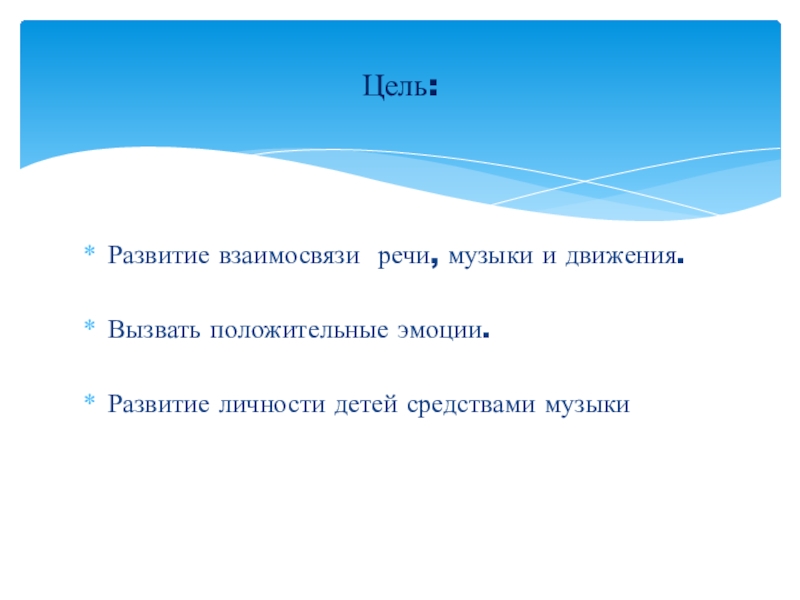 Цель:

* Развитие взаимосвязи речи, музыки и движения.

* Вызвать положительные эмоции.

* Развитие личности детей средствами музыки